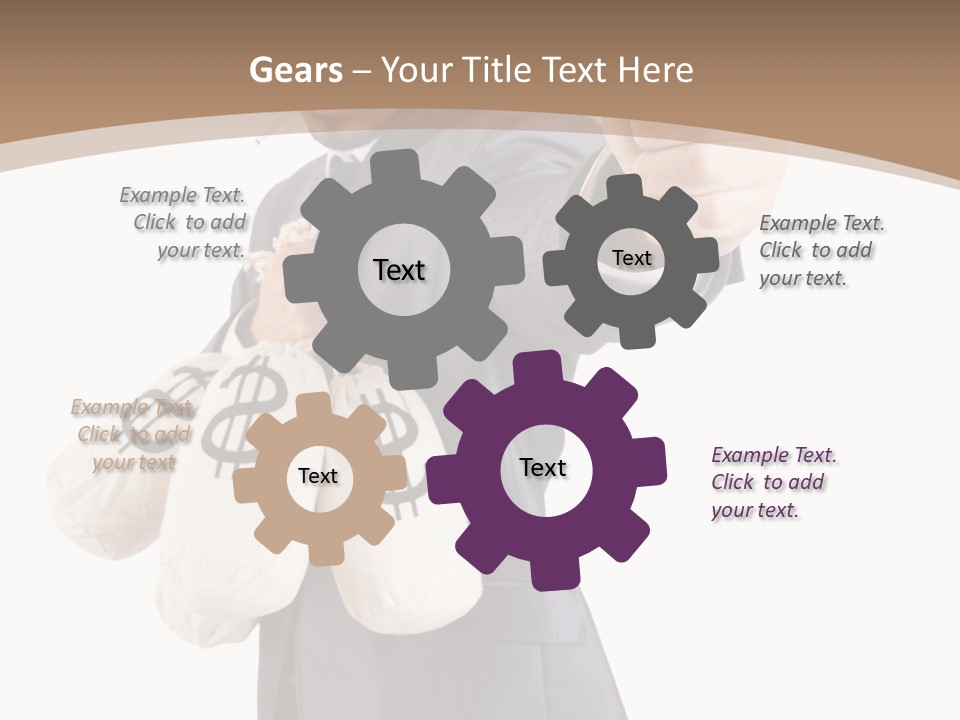 Gears – Your Title Text Here

Example Text. Click to add your text.

Text

Text

Example Text. Click to add your text.

Example Text. Click to add your text

Text

Text

Example Text. Click to add your text.